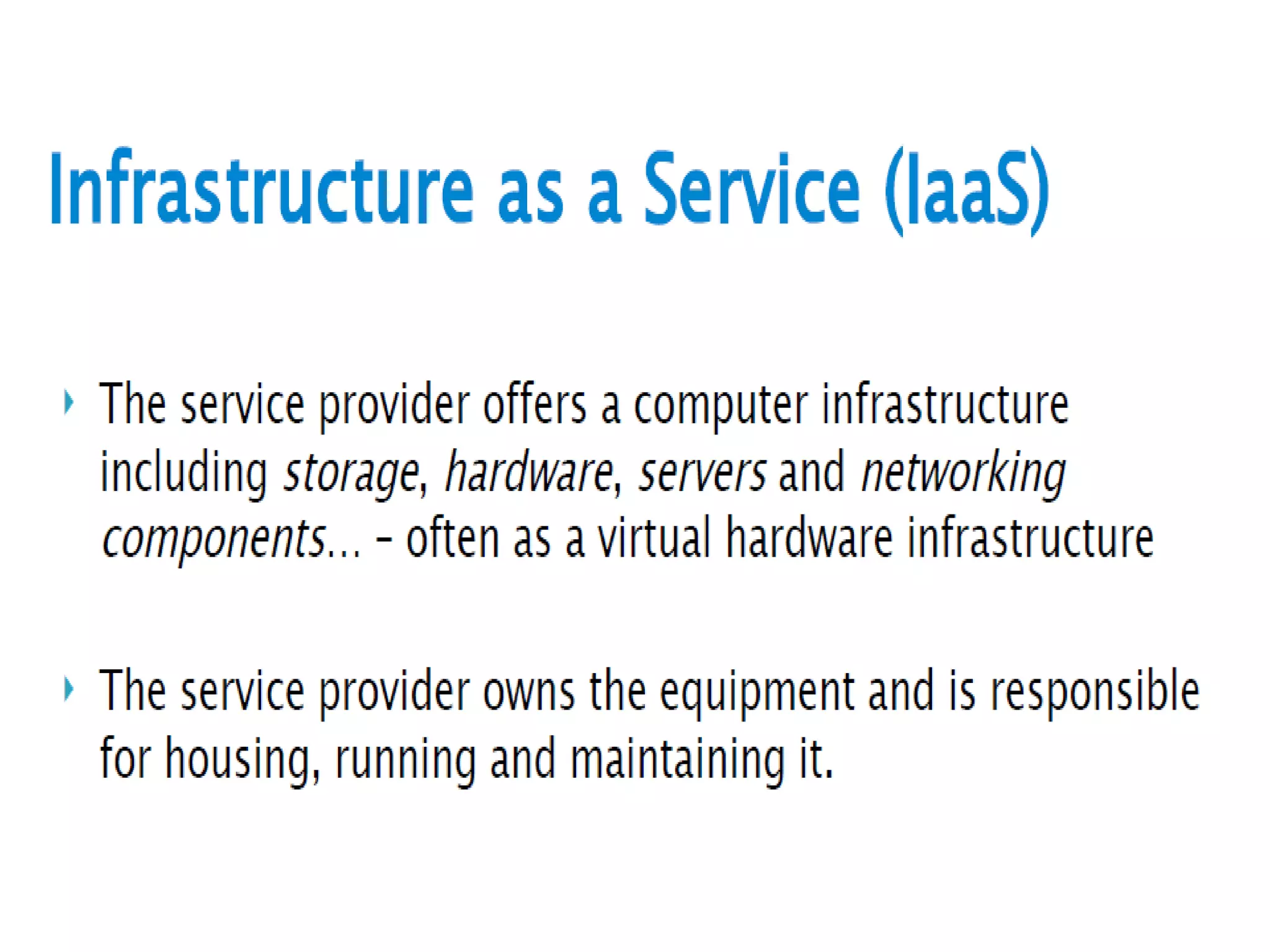 Infrastructure as a Service (IaaS)

The service provider offers a computer infrastructure including storage, hardware, servers and networking components… – often as a virtual hardware infrastructure

The service provider owns the equipment and is responsible for housing, running and maintaining it.